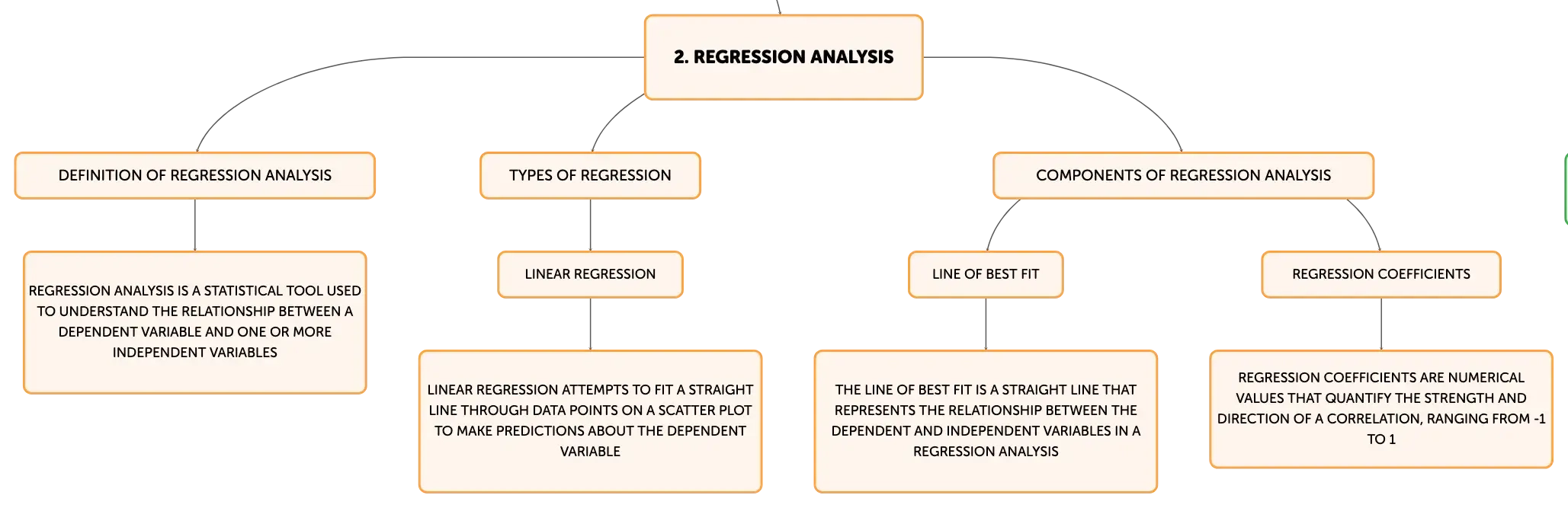 2. REGRESSION ANALYSIS

DEFINITION OF REGRESSION ANALYSIS

REGRESSION ANALYSIS IS A STATISTICAL TOOL USED TO UNDERSTAND THE RELATIONSHIP BETWEEN A DEPENDENT VARIABLE AND ONE OR MORE INDEPENDENT VARIABLES

TYPES OF REGRESSION

LINEAR REGRESSION

LINEAR REGRESSION ATTEMPTS TO FIT A STRAIGHT LINE THROUGH DATA POINTS ON A SCATTER PLOT TO MAKE PREDICTIONS ABOUT THE DEPENDENT VARIABLE

COMPONENTS OF REGRESSION ANALYSIS

LINE OF BEST FIT

THE LINE OF BEST FIT IS A STRAIGHT LINE THAT REPRESENTS THE RELATIONSHIP BETWEEN THE DEPENDENT AND INDEPENDENT VARIABLES IN A REGRESSION ANALYSIS

REGRESSION COEFFICIENTS

REGRESSION COEFFICIENTS ARE NUMERICAL VALUES THAT QUANTIFY THE STRENGTH AND DIRECTION OF A CORRELATION, RANGING FROM -1 TO 1